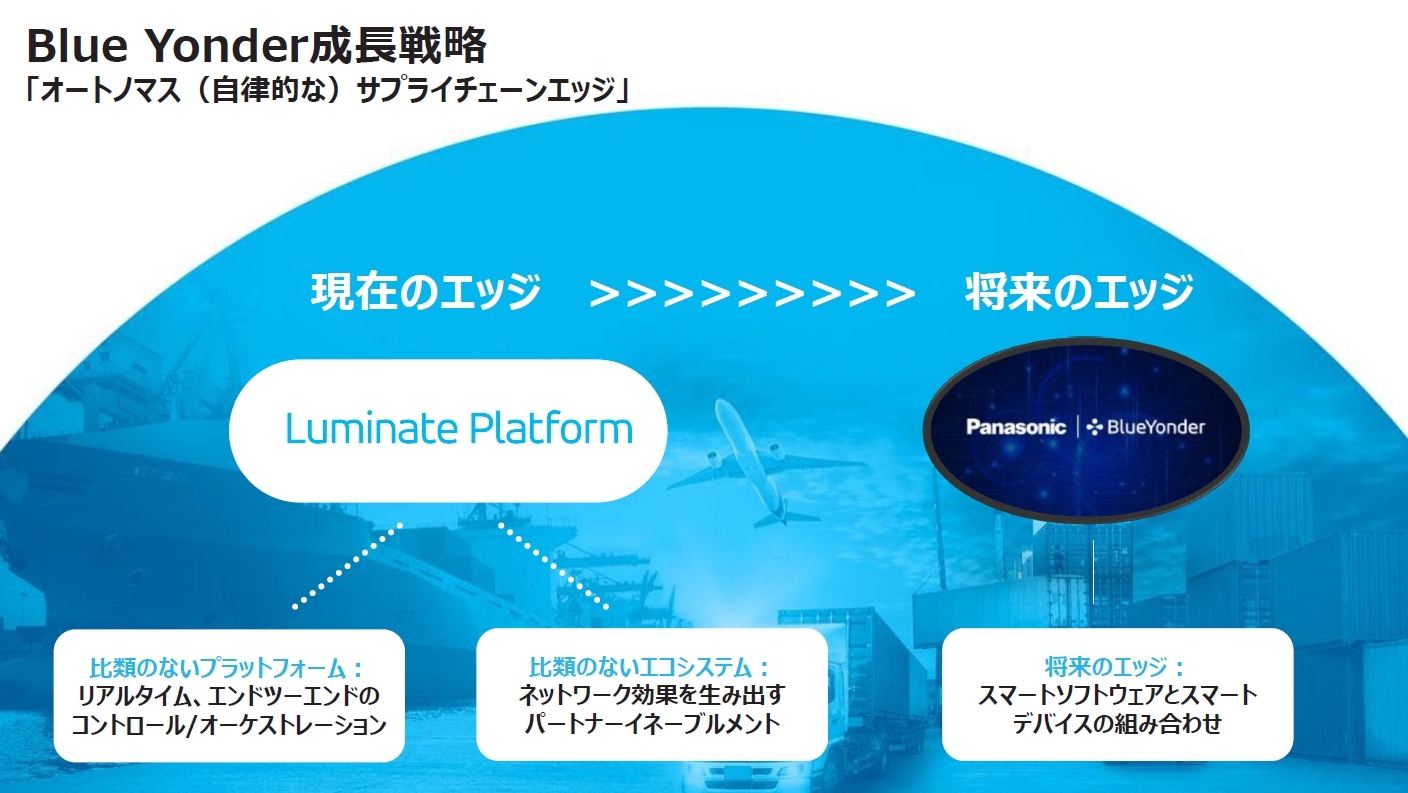 Blue Yonder成長戦略
「オートノマス（自律的な）サプライチェーンエッジ」

現在のエッジ >>>>>>>>>> 将来のエッジ

Luminate Platform

Panasonic | BlueYonder

比類のないプラットフォーム：
リアルタイム、エンドツーエンドのコントロール/オーケストレーション

比類のないエコシステム：
ネットワーク効果を生み出すパートナーイネーブルメント

将来のエッジ：
スマートソフトウェアとスマートデバイスの組み合わせ